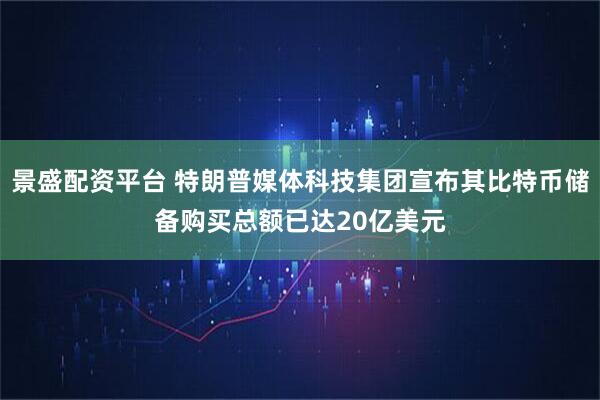 景盛配资平台 特朗普媒体科技集团宣布其比特币储备购买总额已达20亿美元